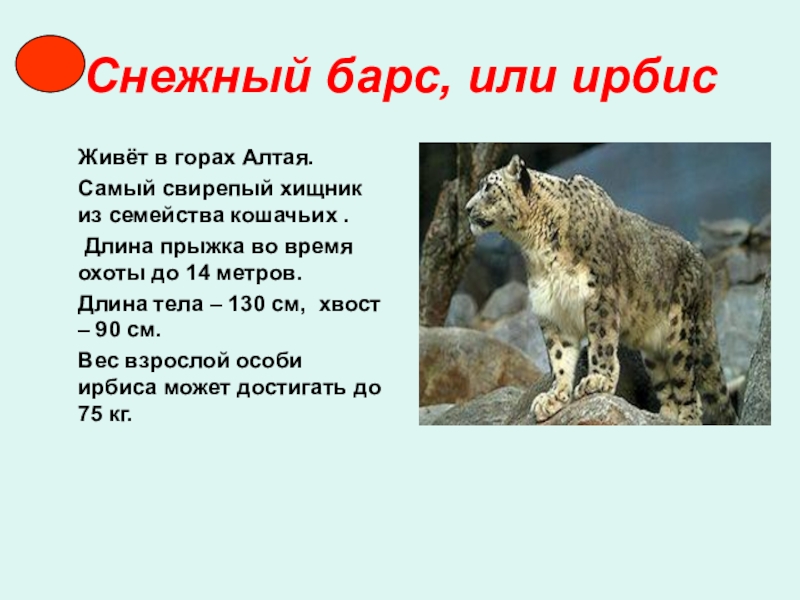 Снежный барс, или ирбис

Живёт в горах Алтая.

Самый свирепый хищник из семейства кошачьих .

Длина прыжка во время охоты до 14 метров.

Длина тела – 130 см, хвост – 90 см.

Вес взрослой особи ирбиса может достигать до 75 кг.